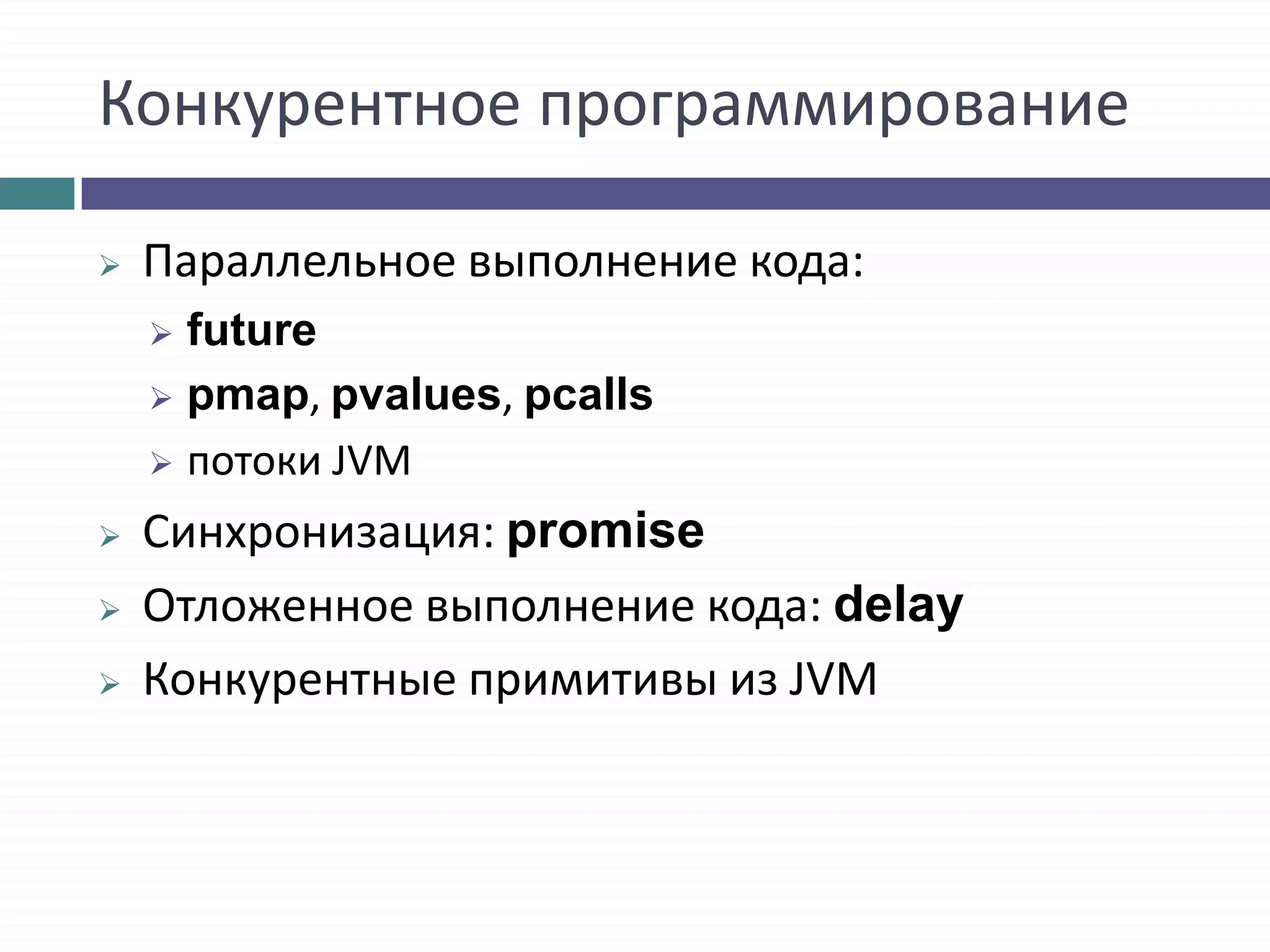 Конкурентное программирование

➢ Параллельное выполнение кода:
  ➢ future
  ➢ pmap, pvalues, pcalls
  ➢ потоки JVM
➢ Синхронизация: promise
➢ Отложенное выполнение кода: delay
➢ Конкурентные примитивы из JVM